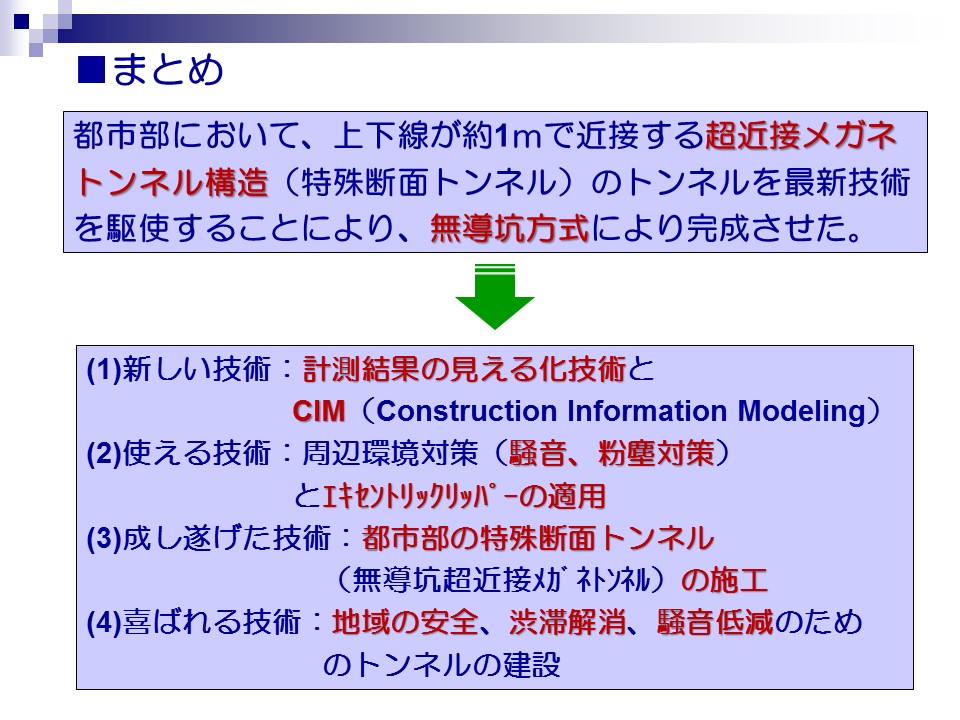 ■まとめ

都市部において、上下線が約1mで近接する超近接メガネトンネル構造（特殊断面トンネル）のトンネルを最新技術を駆使することにより、無導坑方式により完成させた。

(1)新しい技術：計測結果の見える化技術と
CIM（Construction Information Modeling）
(2)使える技術：周辺環境対策（騒音、粉塵対策）
とｴｷｾﾝﾄﾘｯｸﾘｯﾊﾟｰの適用
(3)成し遂げた技術：都市部の特殊断面トンネル
（無導坑超近接ﾒｶﾞﾈﾄﾝﾈﾙ）の施工
(4)喜ばれる技術：地域の安全、渋滞解消、騒音低減のため
のトンネルの建設